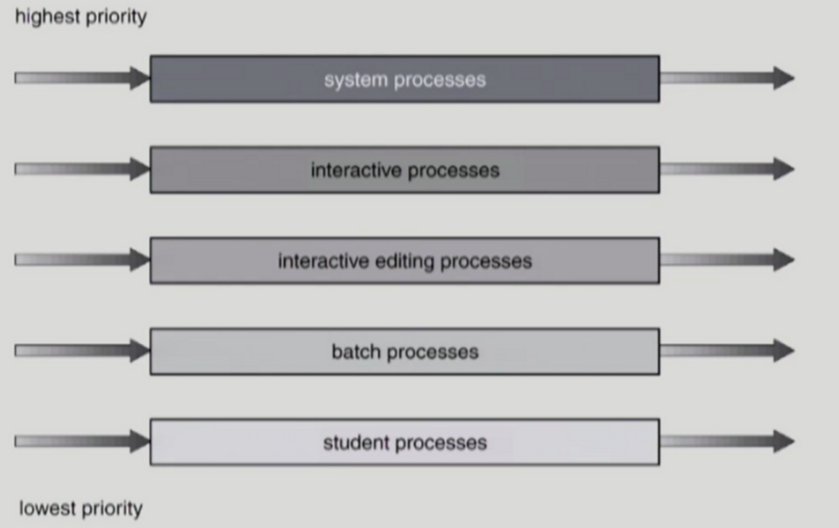 highest priority

system processes

interactive processes

interactive editing processes

batch processes

student processes

lowest priority